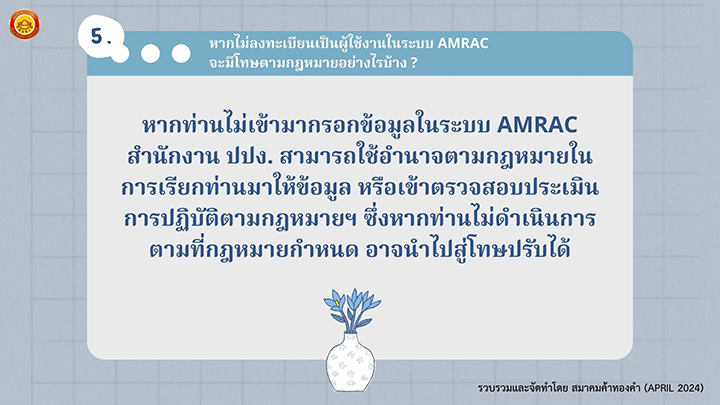 5.

หากไม่ลงทะเบียนเป็นผู้ใช้งานในระบบ AMRAC จะมีโทษตามกฎหมายอย่างไรบ้าง ?

หากท่านไม่เข้ามากรอกข้อมูลในระบบ AMRAC สำนักงาน ปปง. สามารถใช้อำนาจตามกฎหมายในการเรียกท่านมาให้ข้อมูล หรือเข้าตรวจสอบประเมินการปฏิบัติตามกฎหมายฯ ซึ่งหากท่านไม่ดำเนินการตามที่กฎหมายกำหนด อาจนำไปสู่โทษปรับได้

รวบรวมและจัดทำโดย สมาคมค้าทองคำ (APRIL 2024)